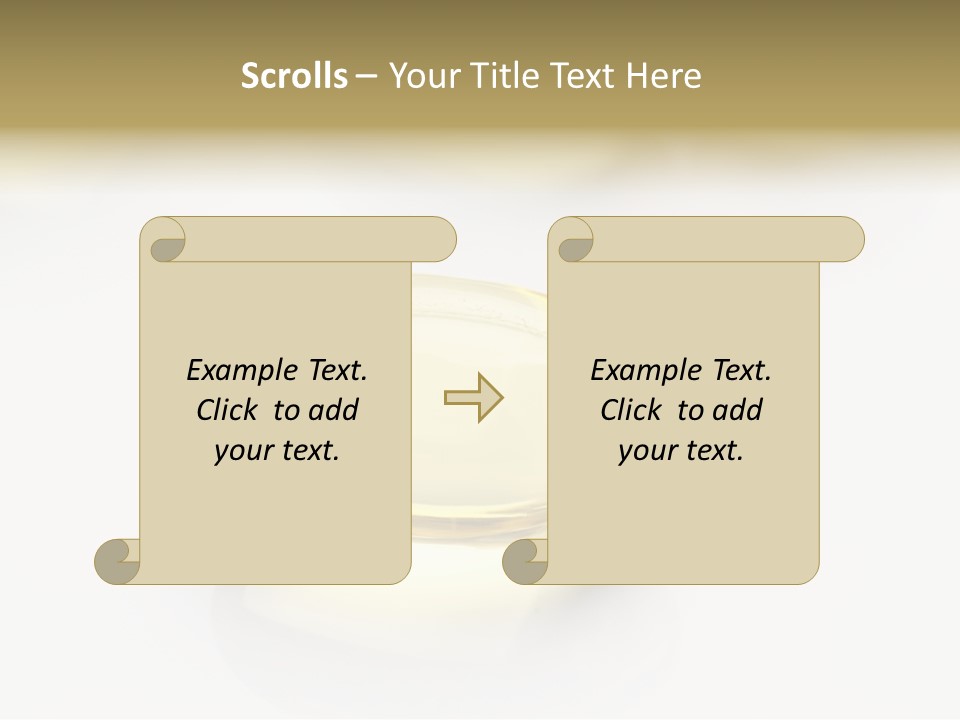 Scrolls – Your Title Text Here

Example Text. Click to add your text.

Example Text. Click to add your text.